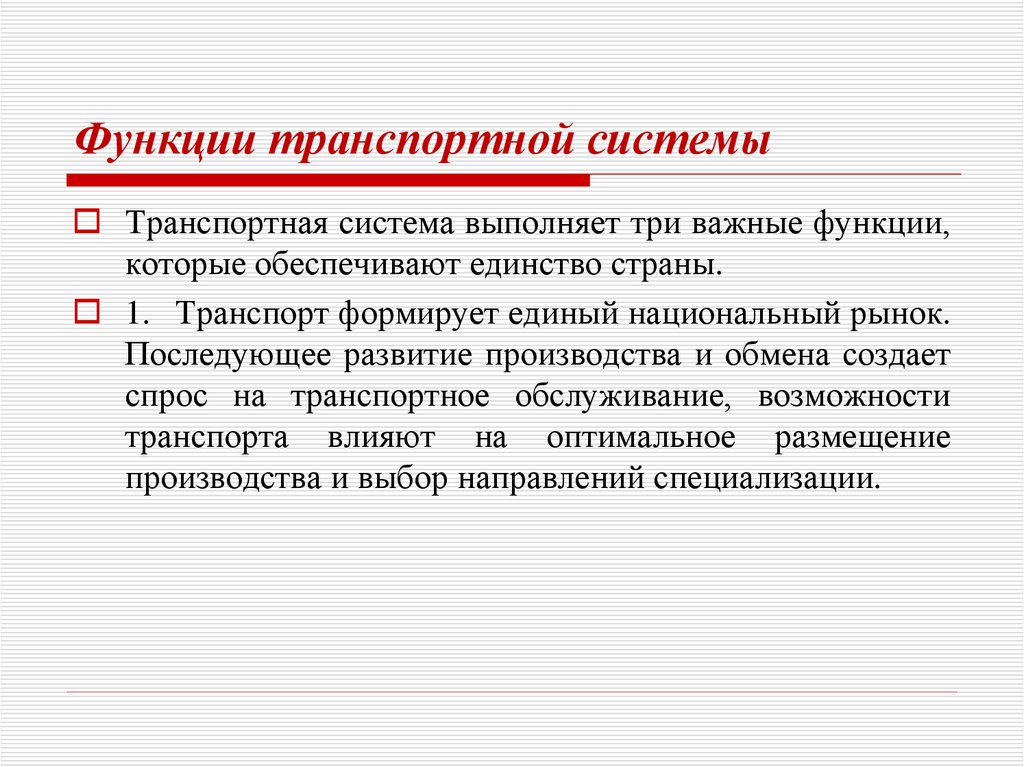 Функции транспортной системы

Транспортная система выполняет три важные функции, которые обеспечивают единство страны.

1. Транспорт формирует единый национальный рынок. Последующее развитие производства и обмена создает спрос на транспортное обслуживание, возможности транспорта влияют на оптимальное размещение производства и выбор направлений специализации.